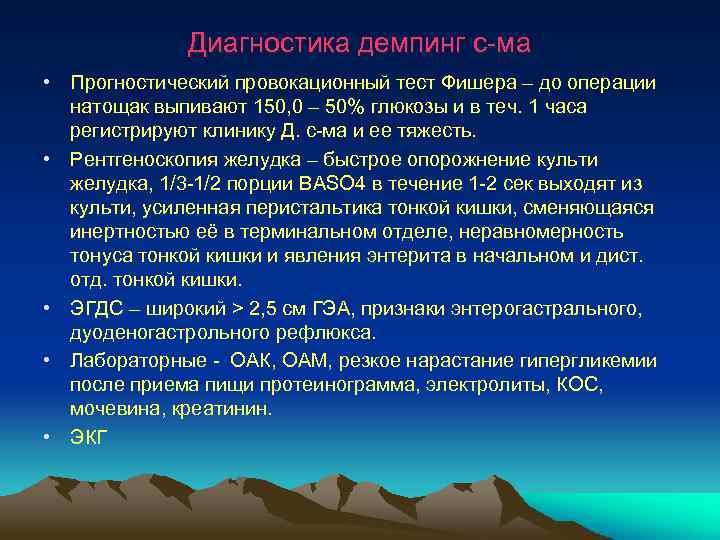 Диагностика демпинг с-ма

• Прогностический провокационный тест Фишера – до операции натощак выпивают 150,0 – 50% глюкозы и в теч. 1 часа регистрируют клинику Д. с-ма и ее тяжесть.

• Рентгеноскопия желудка – быстрое опорожнение культи желудка, 1/3-1/2 порции BASO4 в течение 1-2 сек выходят из культи, усиленная перистальтика тонкой кишки, сменяющаяся инертностью её в терминальном отделе, неравномерность тонуса тонкой кишки и явления энтерита в начальном и дист. отд. тонкой кишки.

• ЭГДС – широкий > 2,5 см ГЭА, признаки энтерогастрального, дуоденогастрольного рефлюкса.

• Лабораторные - ОАК, ОАМ, резкое нарастание гипергликемии после приема пищи протеинограмма, электролиты, КОС, мочевина, креатинин.

• ЭКГ